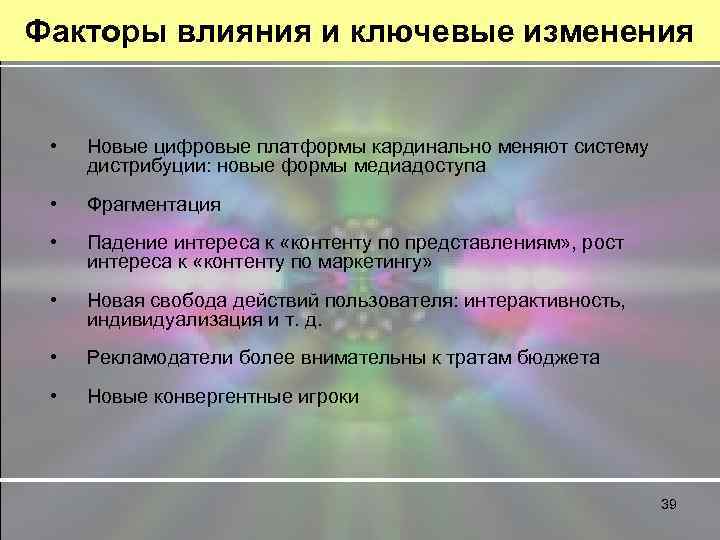 Факторы влияния и ключевые изменения

• Новые цифровые платформы кардинально меняют систему дистрибуции: новые формы медиадоступа

• Фрагментация

• Падение интереса к «контенту по представлениям», рост интереса к «контенту по маркетингу»

• Новая свобода действий пользователя: интерактивность, индивидуализация и т. д.

• Рекламодатели более внимательны к тратам бюджета

• Новые конвергентные игроки

39